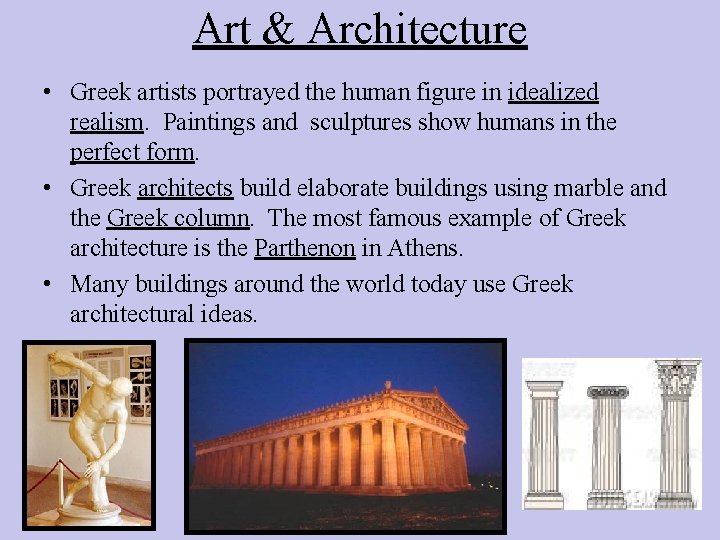 Art & Architecture

• Greek artists portrayed the human figure in idealized realism. Paintings and sculptures show humans in the perfect form.

• Greek architects build elaborate buildings using marble and the Greek column. The most famous example of Greek architecture is the Parthenon in Athens.

• Many buildings around the world today use Greek architectural ideas.